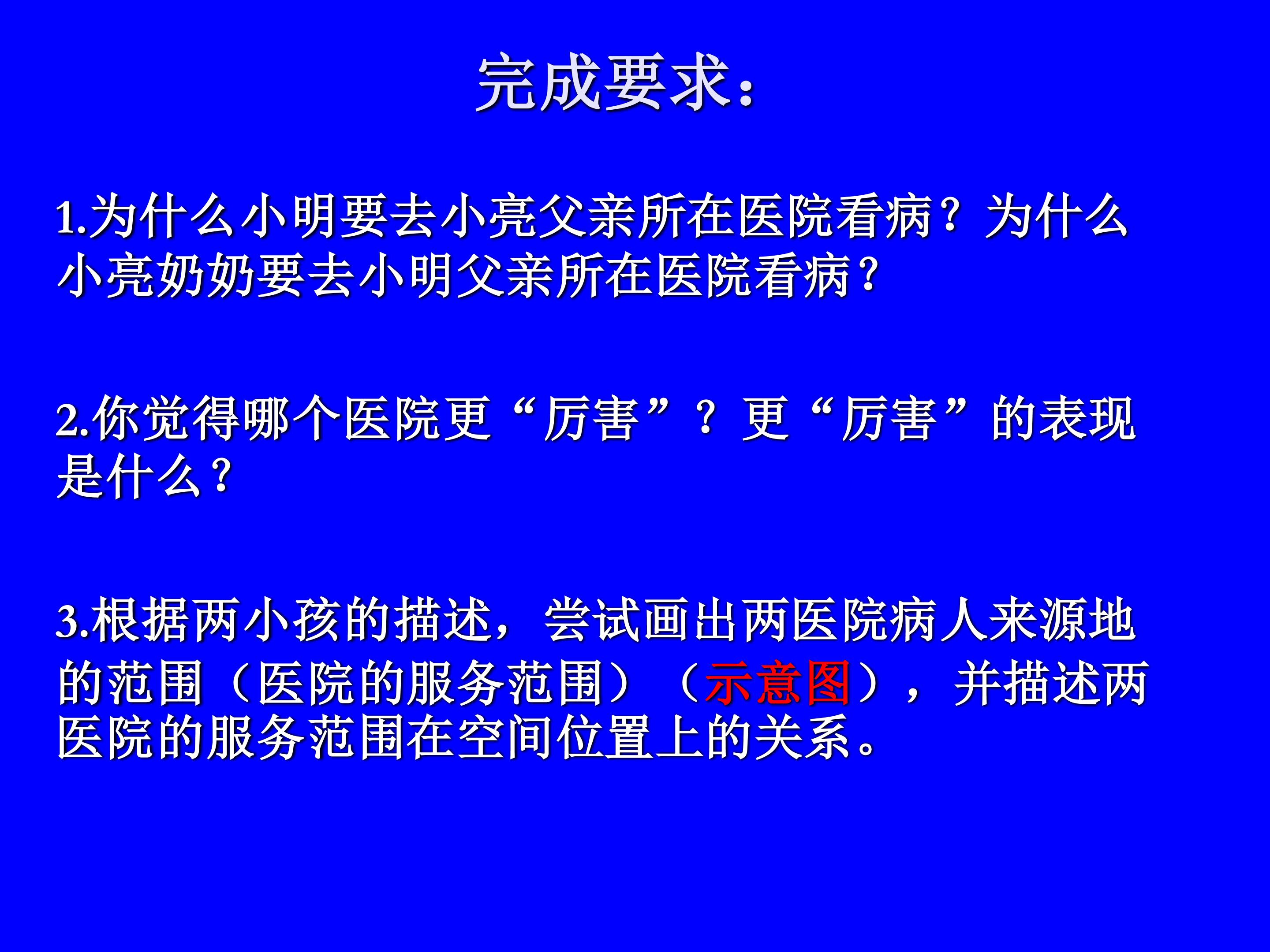 完成要求：

1.为什么小明要去小亮父亲所在医院看病？为什么小亮奶奶要去小明父亲所在医院看病？

2.你觉得哪个医院更“厉害”？更“厉害”的表现是什么？

3.根据两小孩的描述，尝试画出两医院病人来源地的范围（医院的服务范围）（示意图），并描述两医院的服务范围在空间位置上的关系。